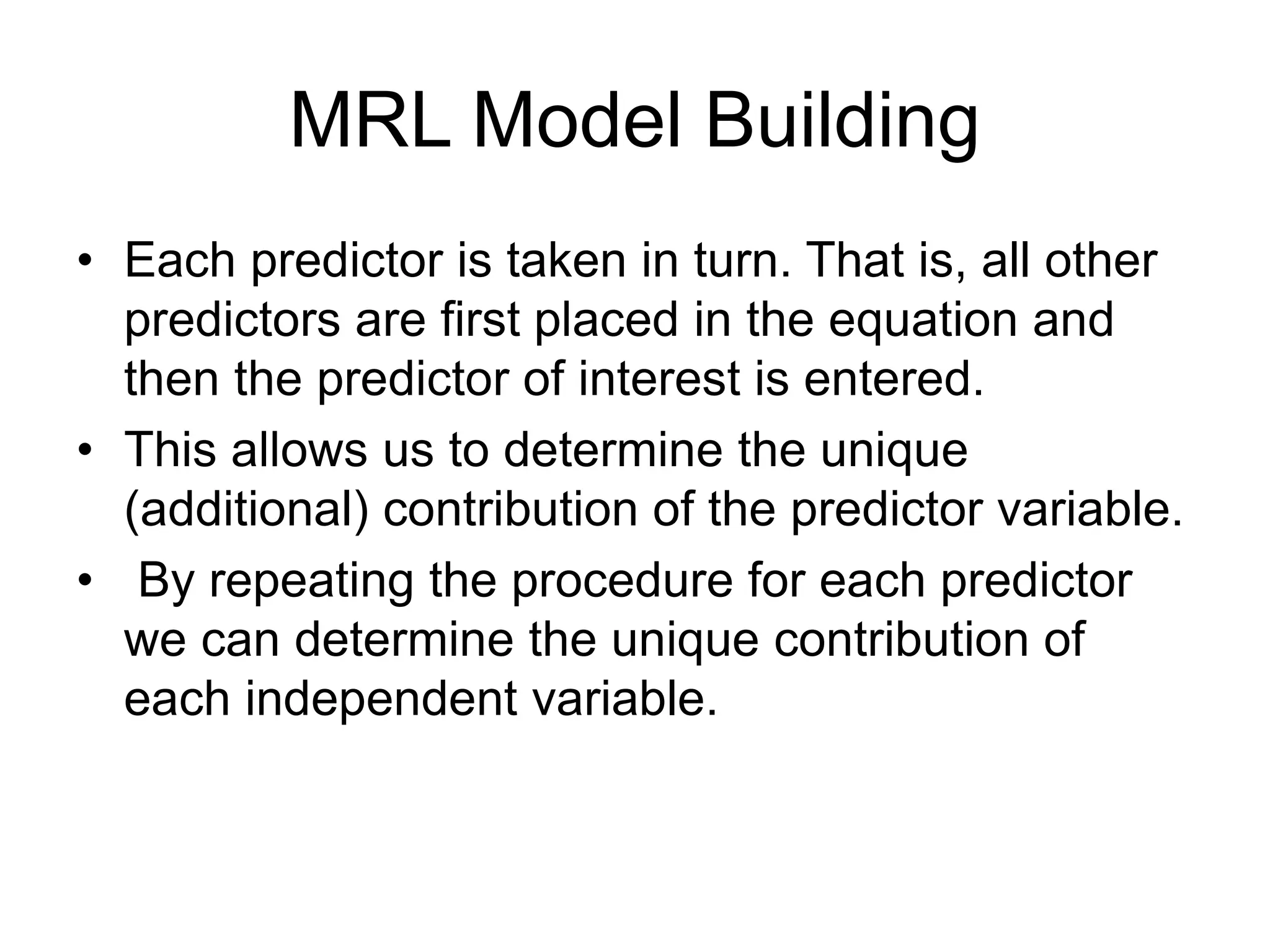 MRL Model Building

• Each predictor is taken in turn. That is, all other predictors are first placed in the equation and then the predictor of interest is entered.
• This allows us to determine the unique (additional) contribution of the predictor variable.
• By repeating the procedure for each predictor we can determine the unique contribution of each independent variable.